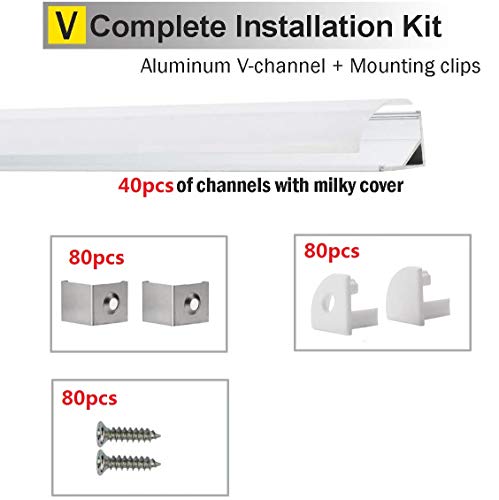 V Complete Installation Kit

Aluminum V-channel + Mounting clips

40pcs of channels with milky cover

80pcs

80pcs

80pcs